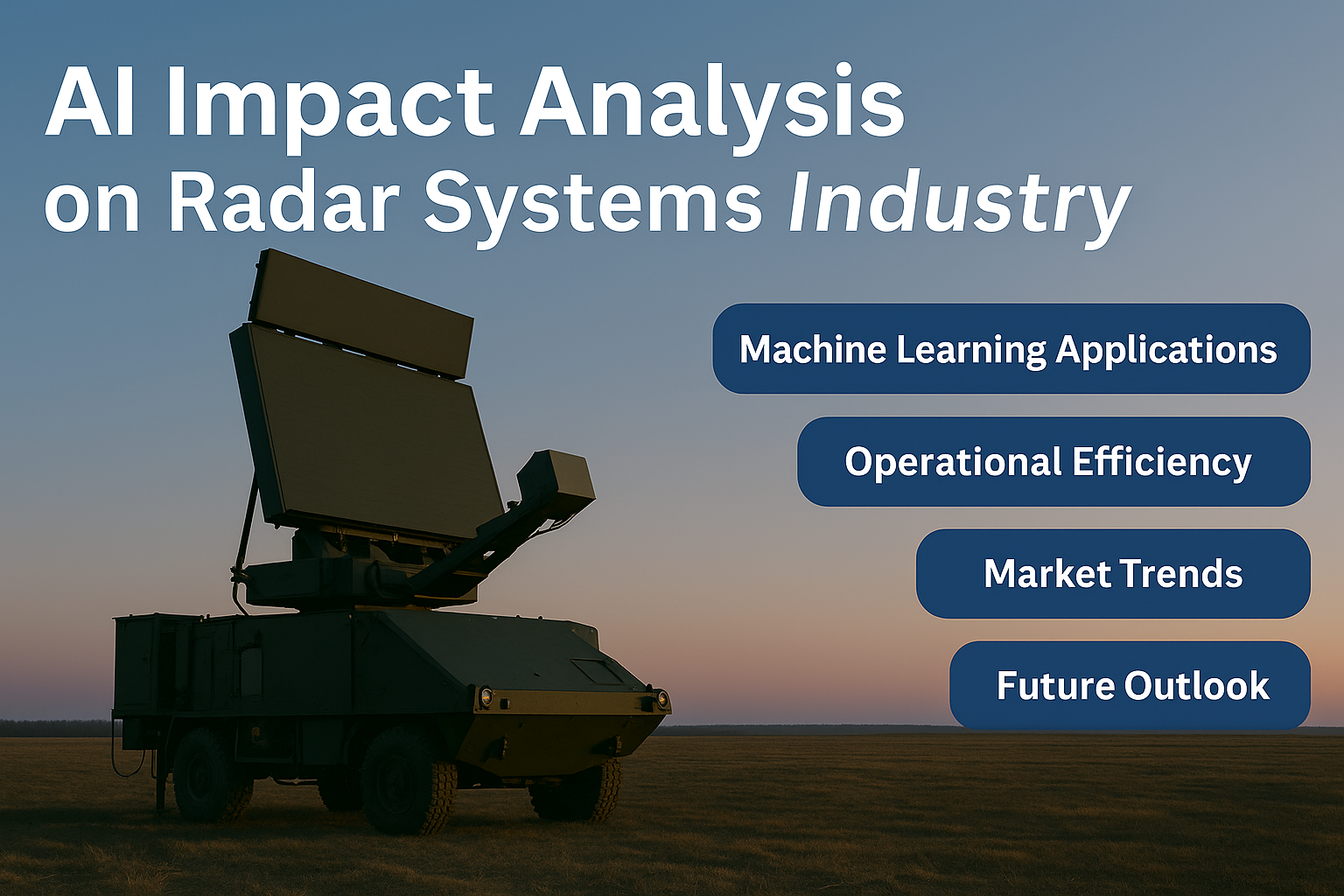 AI Impact Analysis on Radar Systems Industry

Machine Learning Applications

Operational Efficiency

Market Trends

Future Outlook